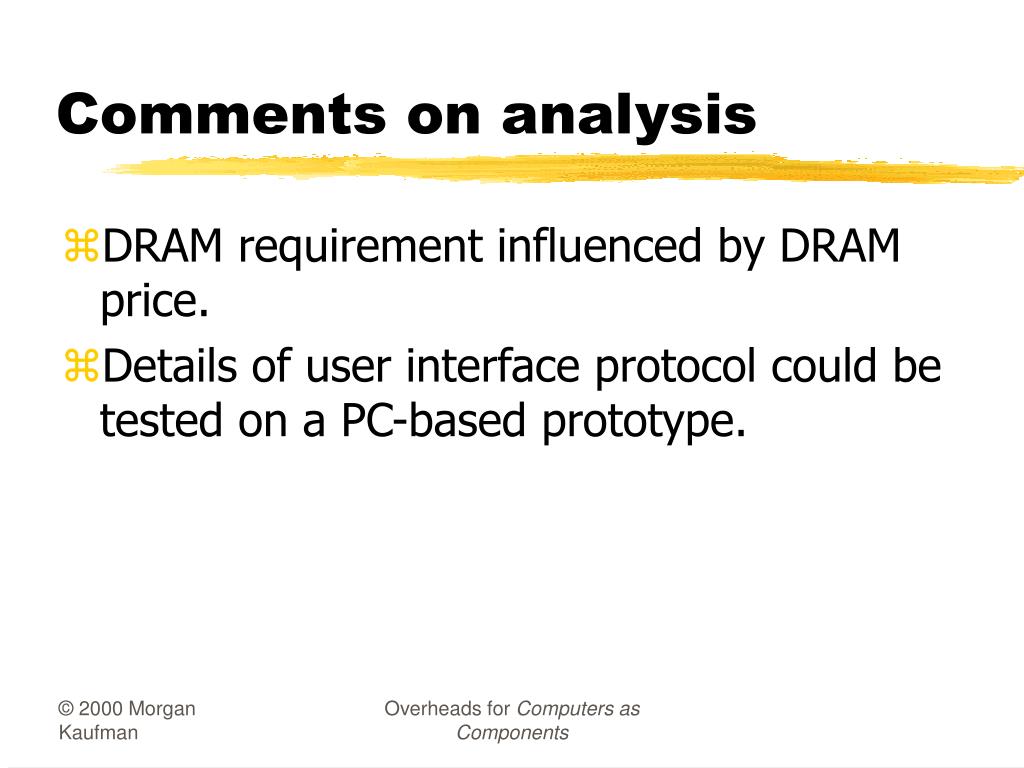 Comments on analysis

⌘DRAM requirement influenced by DRAM price.

⌘Details of user interface protocol could be tested on a PC-based prototype.

© 2000 Morgan Kaufman

Overheads for Computers as Components